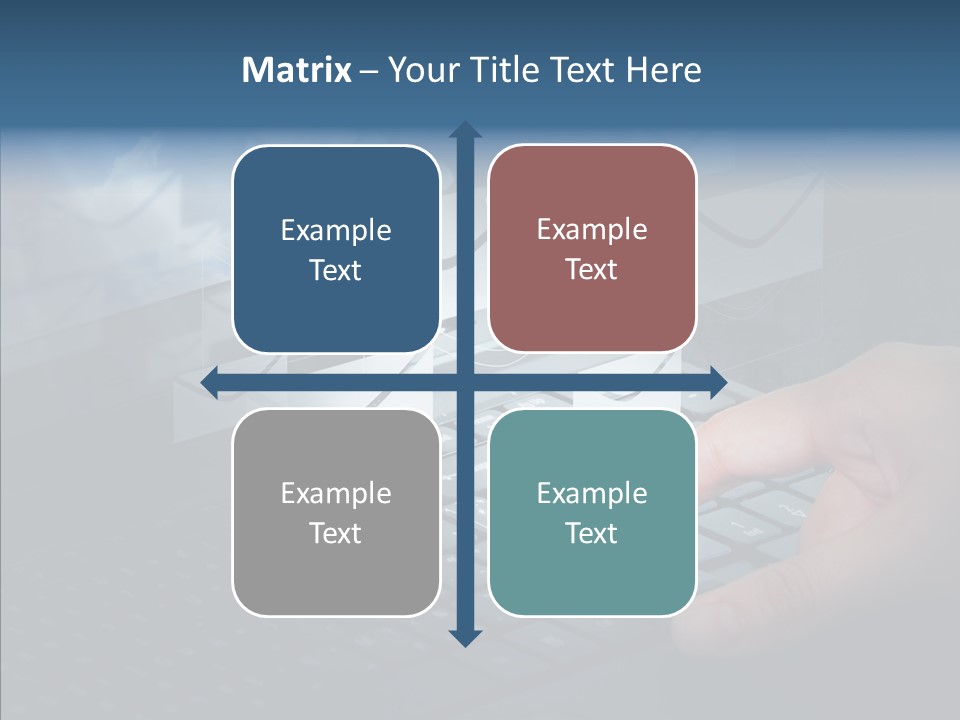 Matrix – Your Title Text Here

Example Text

Example Text

Example Text

Example Text